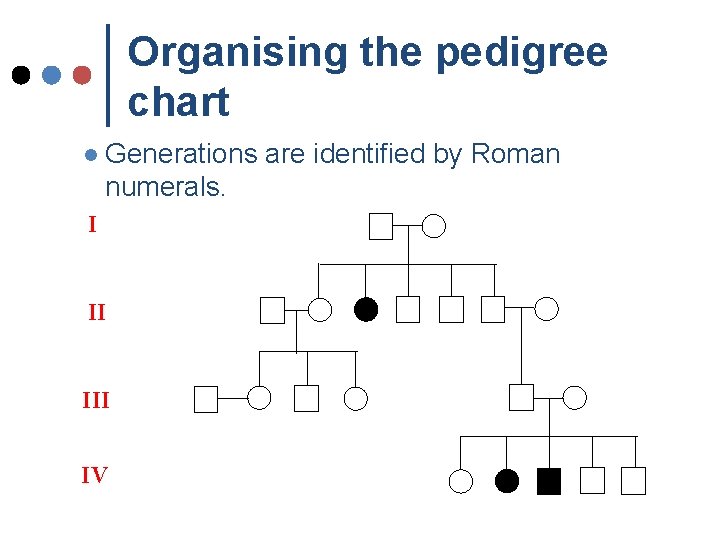 Organising the pedigree chart

Generations are identified by Roman numerals.

I

II

III

IV